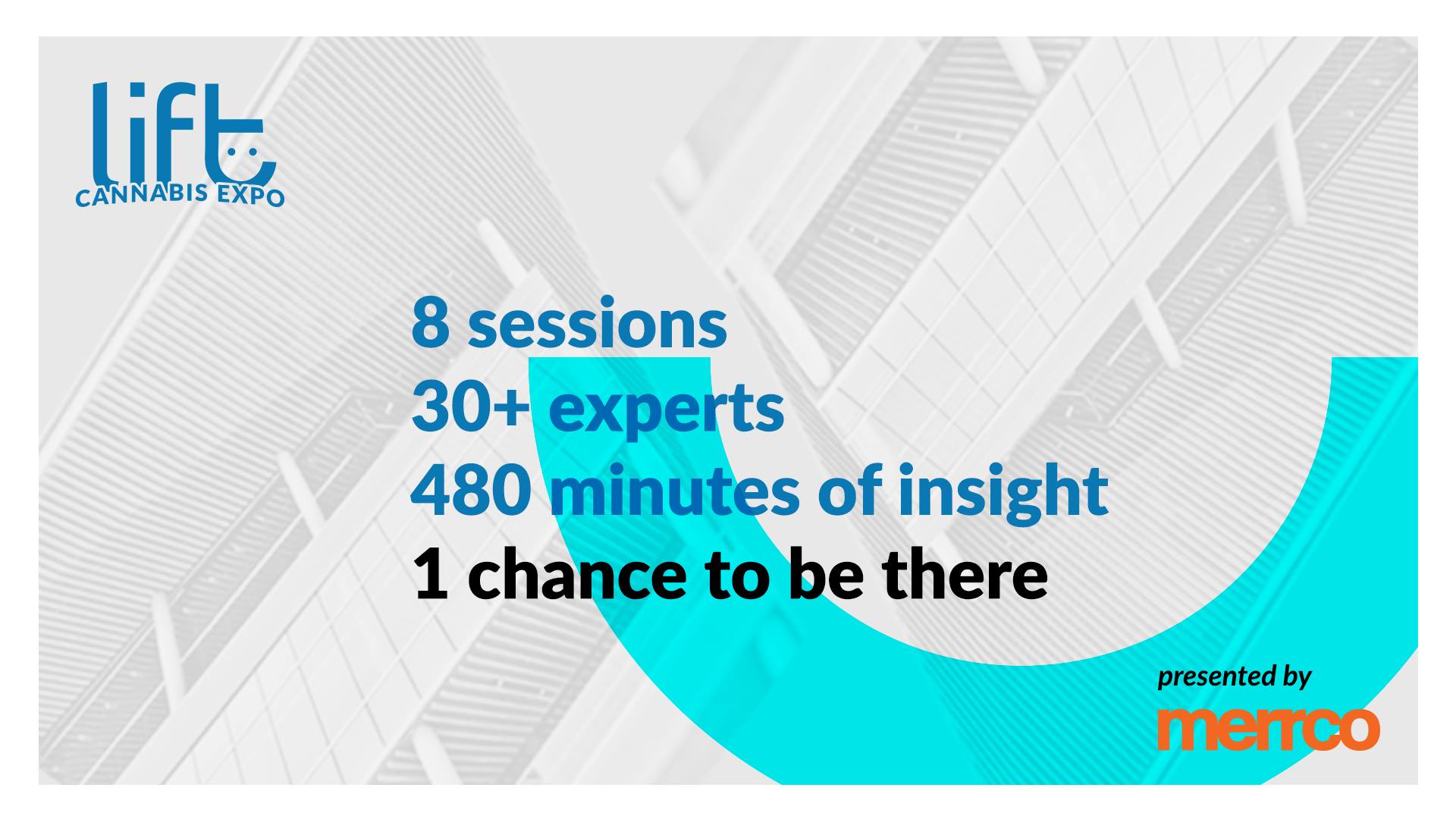 lift
CANNABIS EXPO

8 sessions
30+ experts
480 minutes of insight
1 chance to be there

presented by
merrco